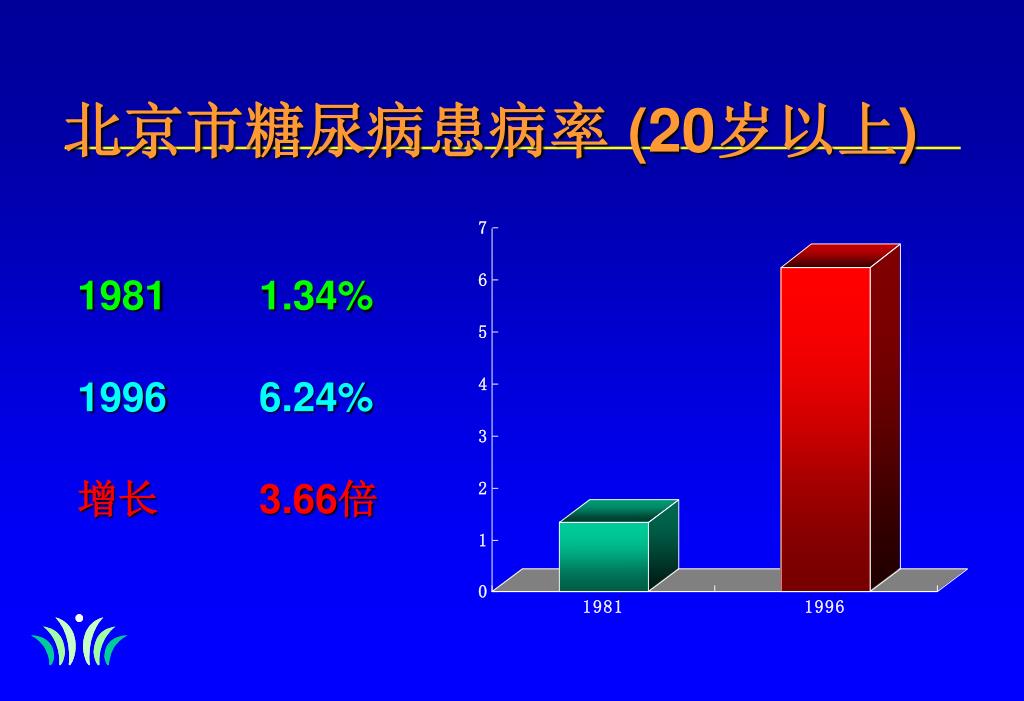 北京市糖尿病患病率 (20岁以上)

1981 1.34%

1996 6.24%

增长 3.66倍

7
6
5
4
3
2
1
0
1981
1996